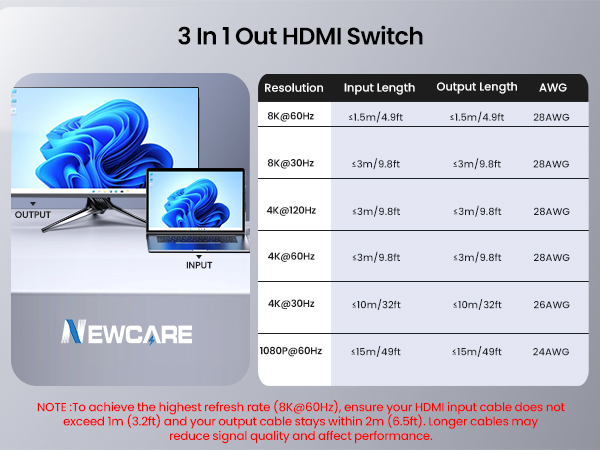 3 In 1 Out HDMI Switch

OUTPUT

INPUT

NEWCARE

| Resolution | Input Length | Output Length | AWG |
|---|---|---|---|
| 8K@60Hz | ≤1.5m/4.9ft | ≤1.5m/4.9ft | 28AWG |
| 8K@30Hz | ≤3m/9.8ft | ≤3m/9.8ft | 28AWG |
| 4K@120Hz | ≤3m/9.8ft | ≤3m/9.8ft | 28AWG |
| 4K@60Hz | ≤3m/9.8ft | ≤3m/9.8ft | 28AWG |
| 4K@30Hz | ≤10m/32ft | ≤10m/32ft | 26AWG |
| 1080P@60Hz | ≤15m/49ft | ≤15m/49ft | 24AWG |

NOTE :To achieve the highest refresh rate (8K@60Hz), ensure your HDMI input cable does not exceed 1m (3.2ft) and your output cable stays within 2m (6.5ft). Longer cables may reduce signal quality and affect performance.